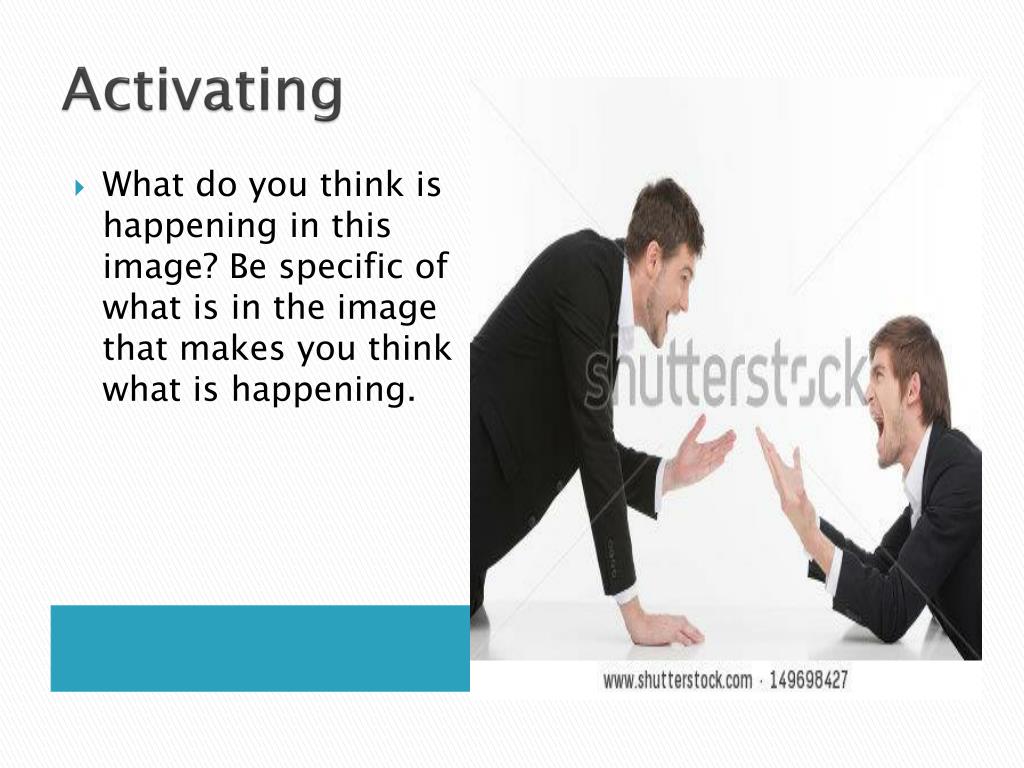 Activating

What do you think is happening in this image? Be specific of what is in the image that makes you think what is happening.

shutterstock

www.shutterstock.com · 149698427